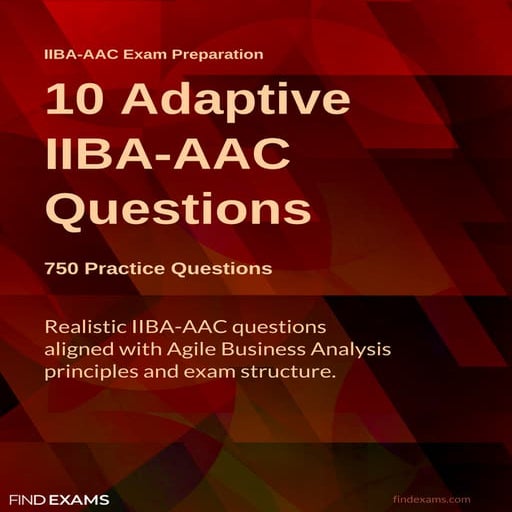 IIBA-AAC Exam Preparation

10 Adaptive IIBA-AAC Questions

750 Practice Questions

Realistic IIBA-AAC questions aligned with Agile Business Analysis principles and exam structure.

FIND EXAMS

findexams.com